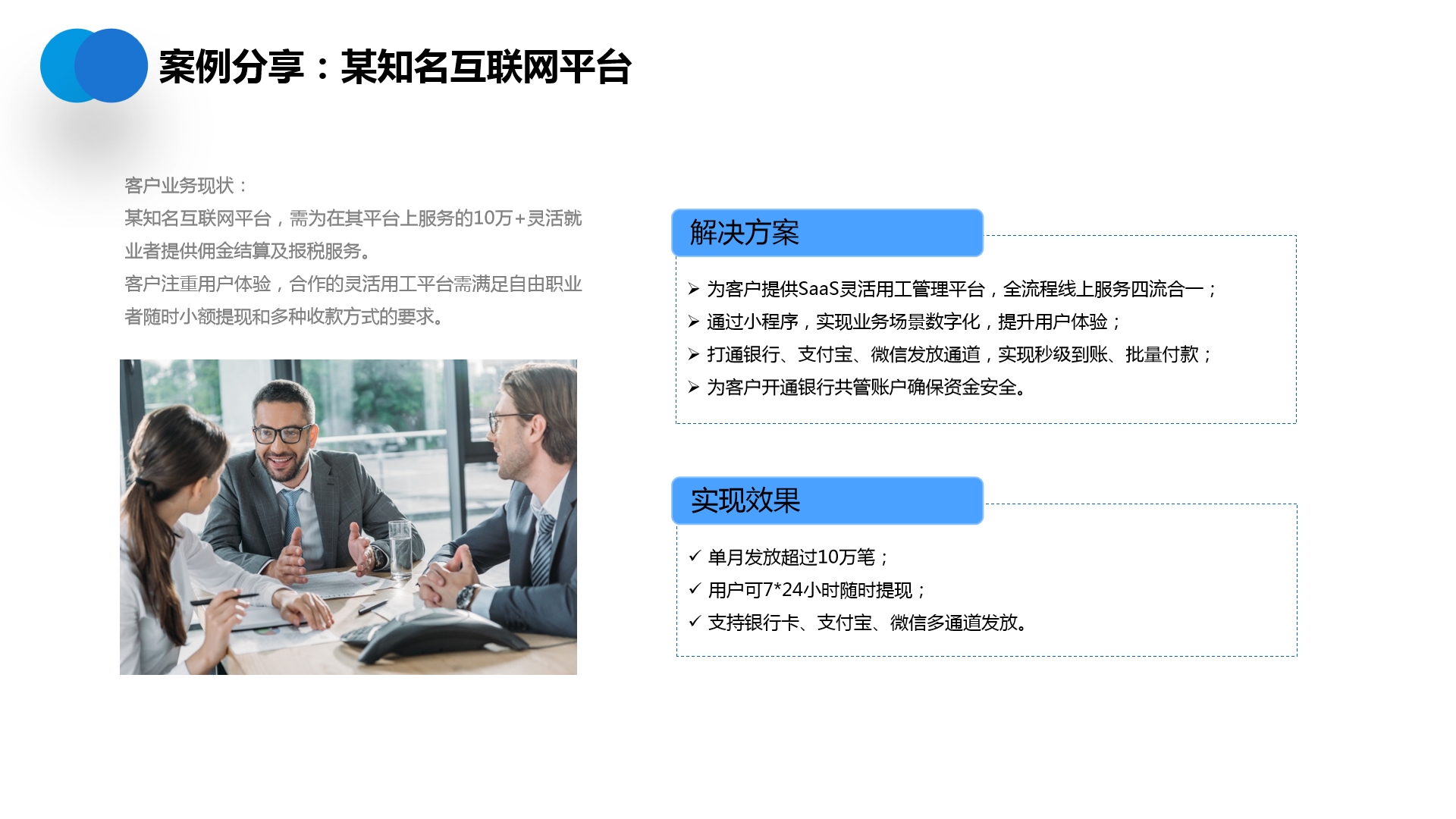 案例分享：某知名互联网平台

客户业务现状：
某知名互联网平台，需为在其平台上服务的10万+灵活就业者提供佣金结算及报税服务。
客户注重用户体验，合作的灵活用工平台需满足自由职业者随时小额提现和多种收款方式的要求。

解决方案

➢ 为客户提供SaaS灵活用工管理平台，全流程线上服务四流合一；
➢ 通过小程序，实现业务场景数字化，提升用户体验；
➢ 打通银行、支付宝、微信发放通道，实现秒级到账、批量付款；
➢ 为客户开通银行共管账户确保资金安全。

实现效果

✓ 单月发放超过10万笔；
✓ 用户可7*24小时随时提现；
✓ 支持银行卡、支付宝、微信多通道发放。